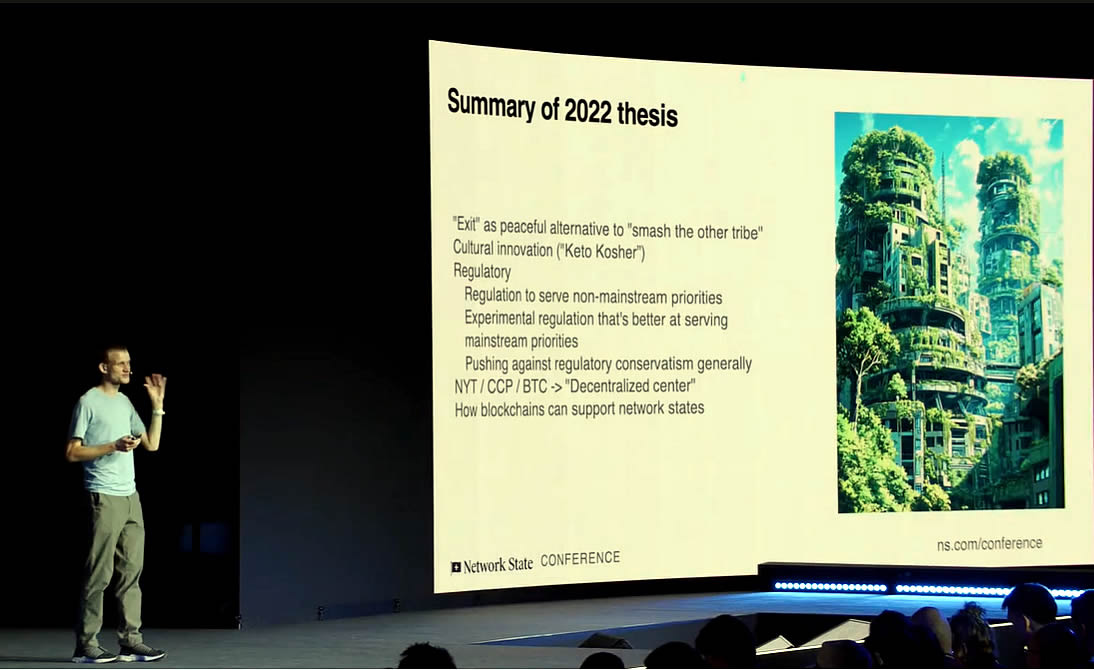 Summary of 2022 thesis

"Exit" as peaceful alternative to "smash the other tribe"
Cultural innovation ("Keto Kosher")
Regulatory
Regulation to serve non-mainstream priorities
Experimental regulation that's better at serving mainstream priorities
Pushing against regulatory conservatism generally
NYT / CCP / BTC -> "Decentralized center"
How blockchains can support network states

Network State CONFERENCE

ns.com/conference